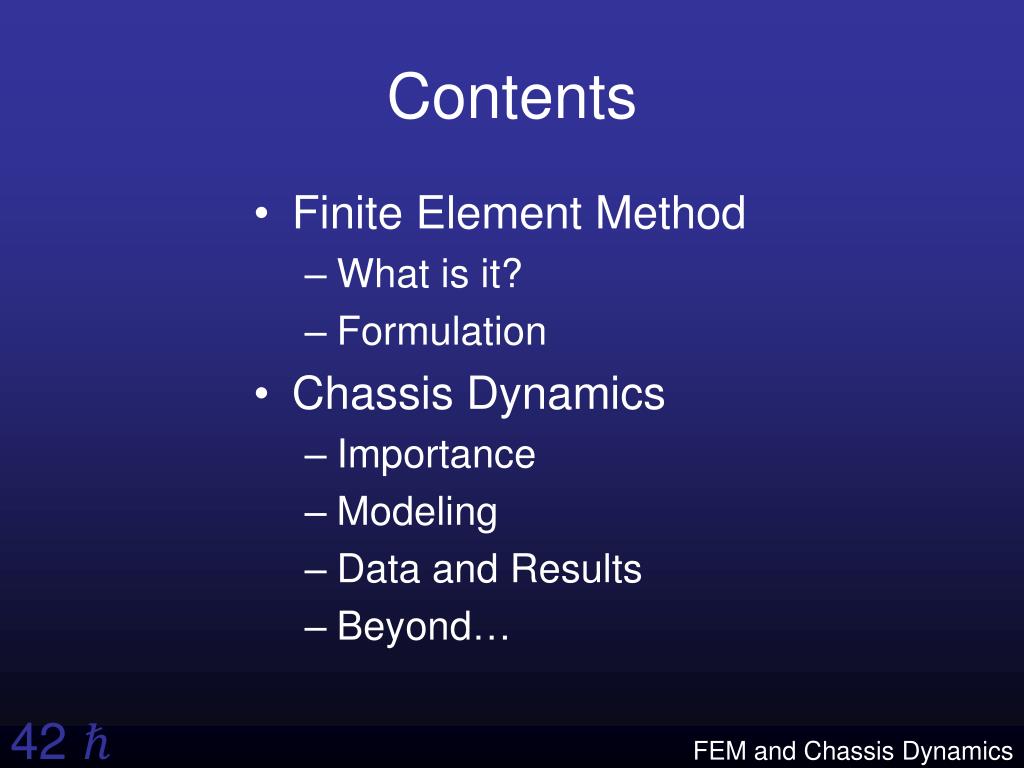 Contents

• Finite Element Method
– What is it?
– Formulation
• Chassis Dynamics
– Importance
– Modeling
– Data and Results
– Beyond…

42 $\hbar$

FEM and Chassis Dynamics